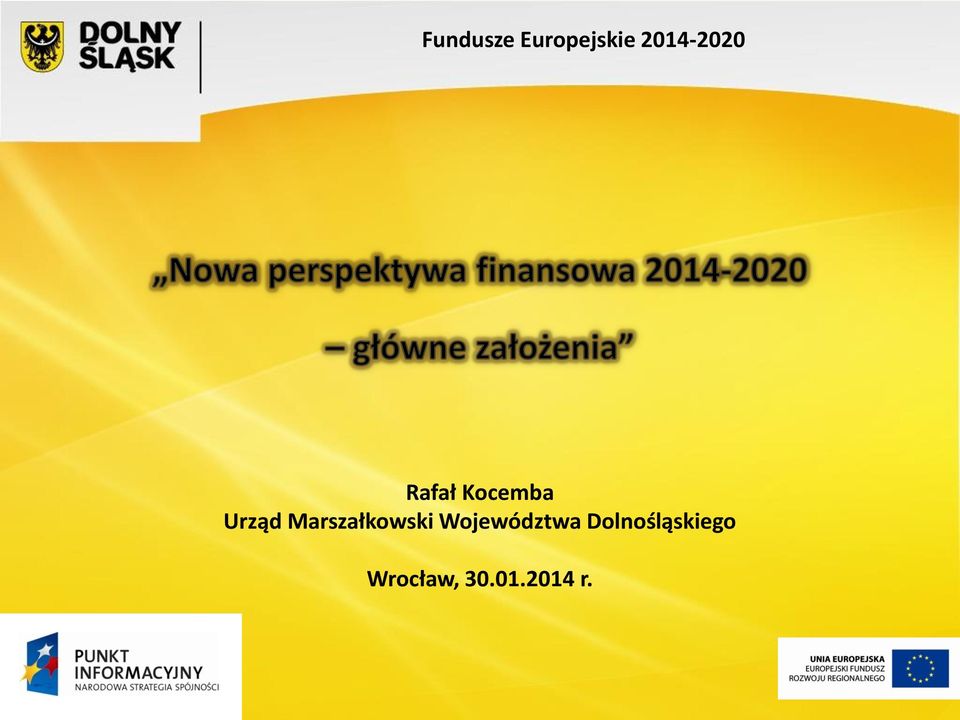 DOLNY ŚLĄSK

Fundusze Europejskie 2014-2020

„Nowa perspektywa finansowa 2014-2020 – główne założenia”

Rafał Kocemba
Urząd Marszałkowski Województwa Dolnośląskiego

Wrocław, 30.01.2014 r.

PUNKT INFORMACYJNY
NARODOWA STRATEGIA SPÓJNOŚCI

UNIA EUROPEJSKA
EUROPEJSKI FUNDUSZ ROZWOJU REGIONALNEGO